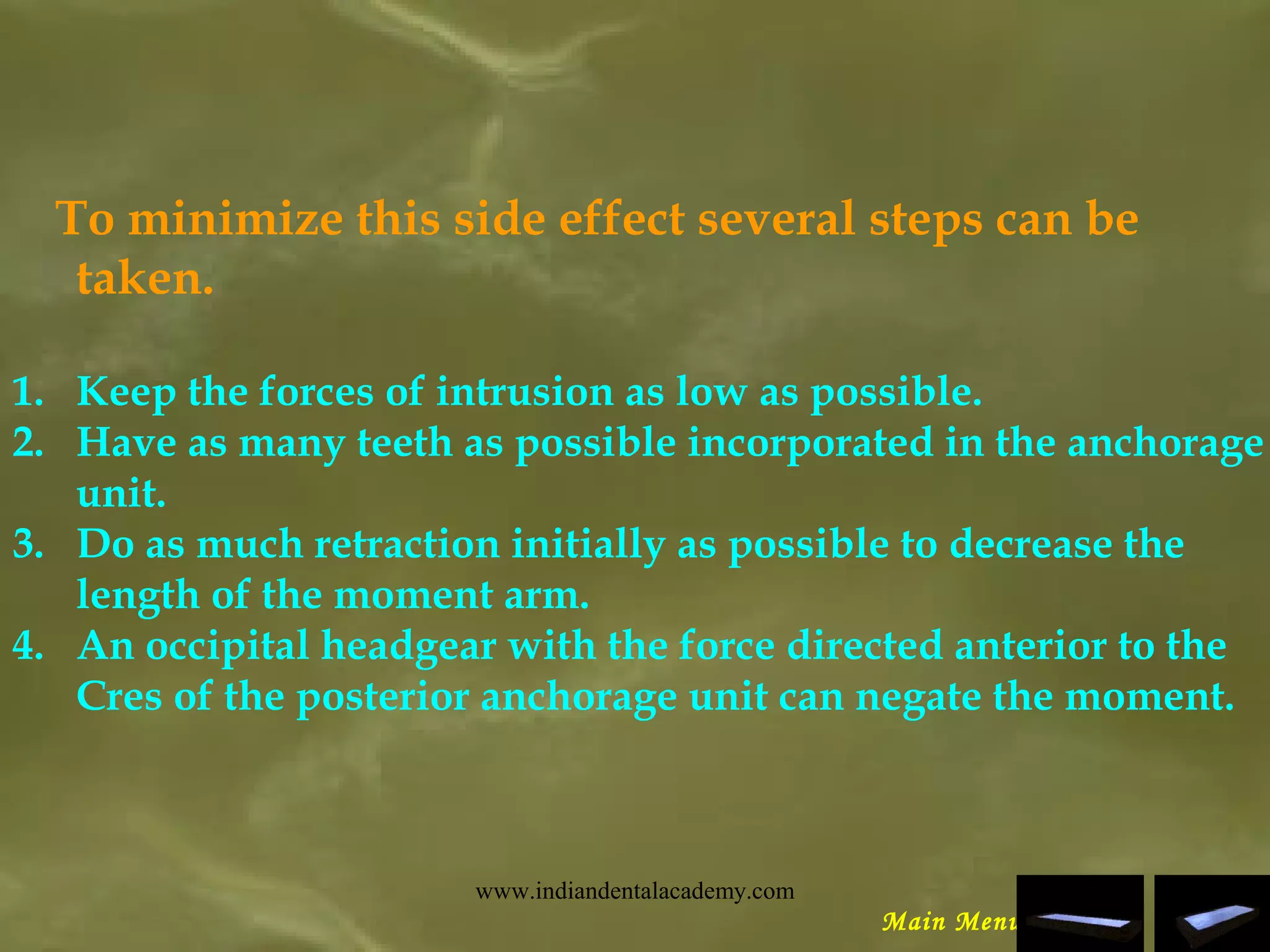 To minimize this side effect several steps can be taken.

1. Keep the forces of intrusion as low as possible.
2. Have as many teeth as possible incorporated in the anchorage unit.
3. Do as much retraction initially as possible to decrease the length of the moment arm.
4. An occipital headgear with the force directed anterior to the Cres of the posterior anchorage unit can negate the moment.

www.indiandentalacademy.com

Main Menu